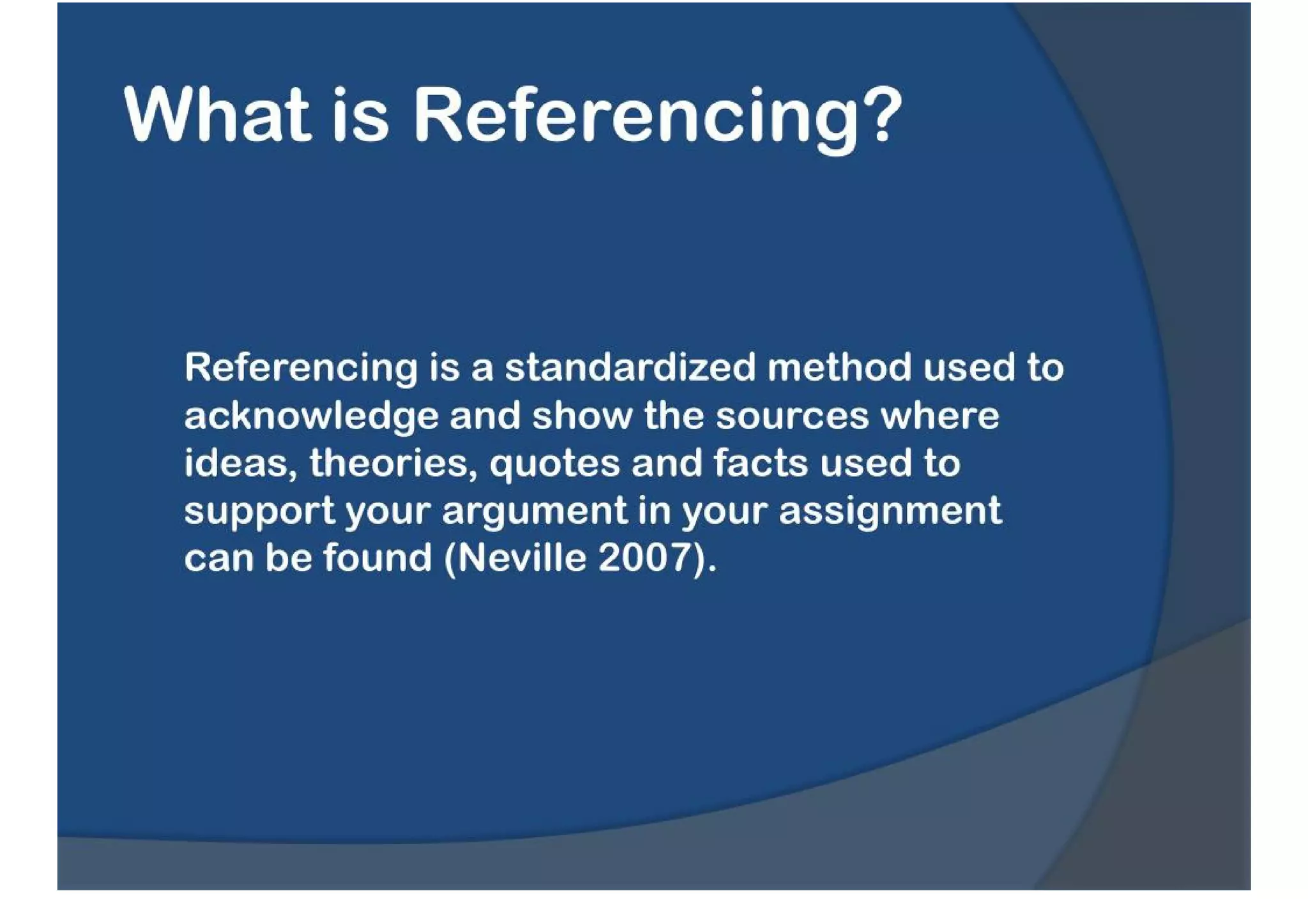 What is Referencing?

Referencing is a standardized method used to acknowledge and show the sources where ideas, theories, quotes and facts used to support your argument in your assignment can be found (Neville 2007).